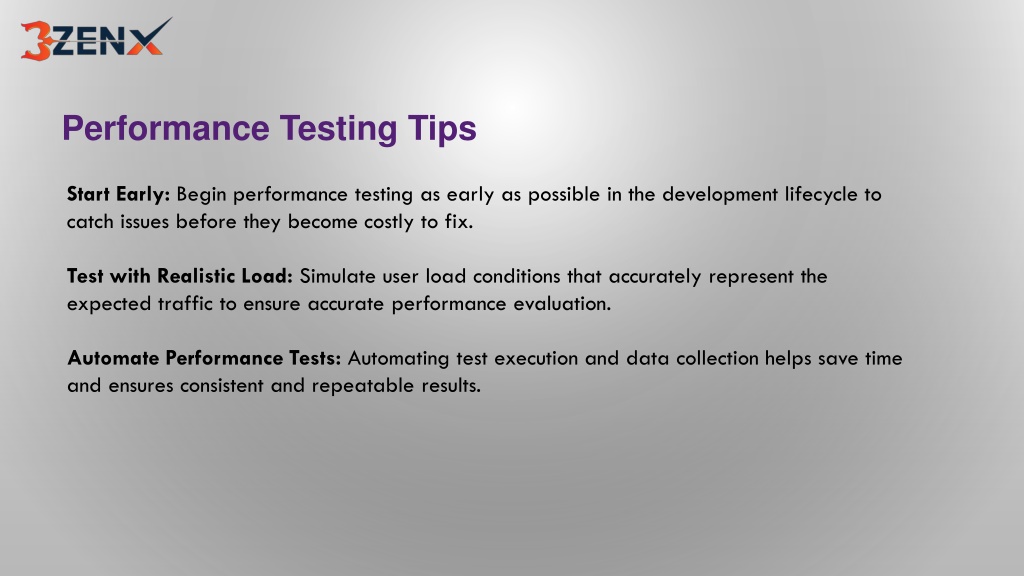 3ZENX

Performance Testing Tips

Start Early: Begin performance testing as early as possible in the development lifecycle to catch issues before they become costly to fix.

Test with Realistic Load: Simulate user load conditions that accurately represent the expected traffic to ensure accurate performance evaluation.

Automate Performance Tests: Automating test execution and data collection helps save time and ensures consistent and repeatable results.